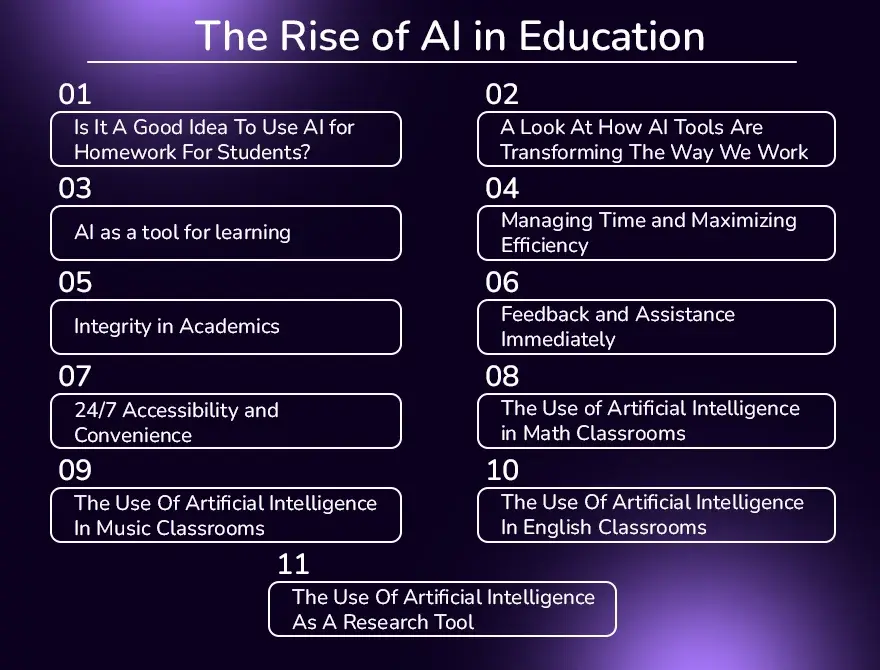 The Rise of AI in Education

01
Is It A Good Idea To Use AI for Homework For Students?

02
A Look At How AI Tools Are Transforming The Way We Work

03
AI as a tool for learning

04
Managing Time and Maximizing Efficiency

05
Integrity in Academics

06
Feedback and Assistance Immediately

07
24/7 Accessibility and Convenience

08
The Use of Artificial Intelligence in Math Classrooms

09
The Use Of Artificial Intelligence In Music Classrooms

10
The Use Of Artificial Intelligence In English Classrooms

11
The Use Of Artificial Intelligence As A Research Tool